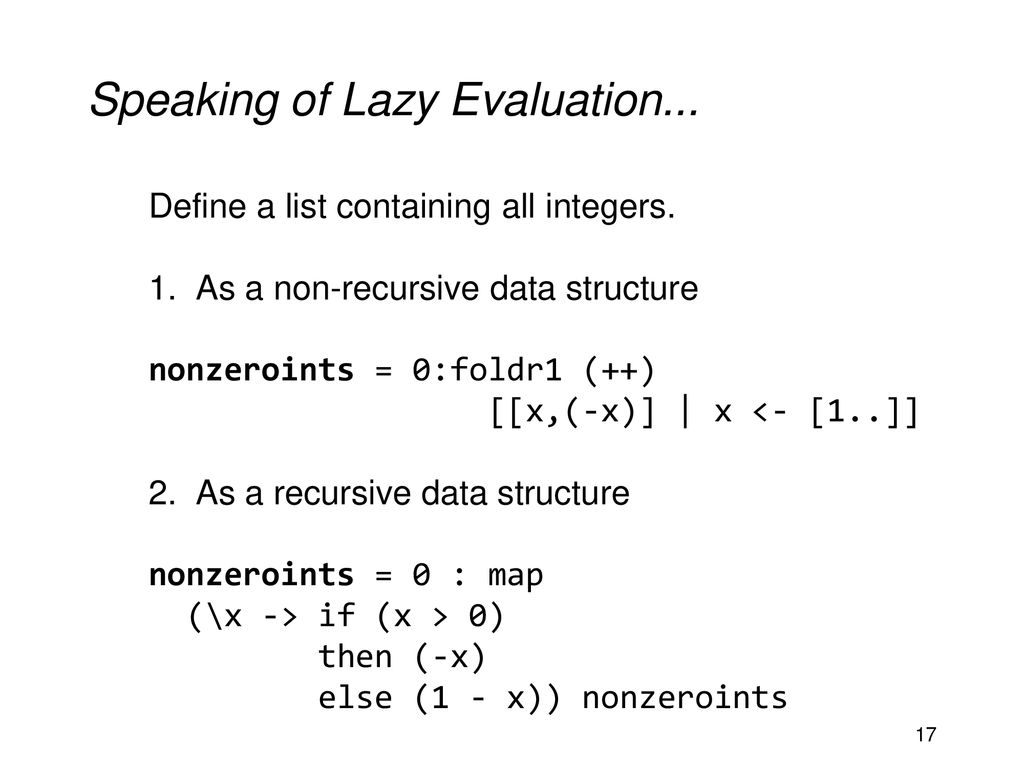 Speaking of Lazy Evaluation...

Define a list containing all integers.

1. As a non-recursive data structure

nonzeroints = 0:foldr1 (++)
[[x,(-x)] | x <- [1..]]

2. As a recursive data structure

nonzeroints = 0 : map
(\x -> if (x > 0)
then (-x)
else (1 - x)) nonzeroints

17